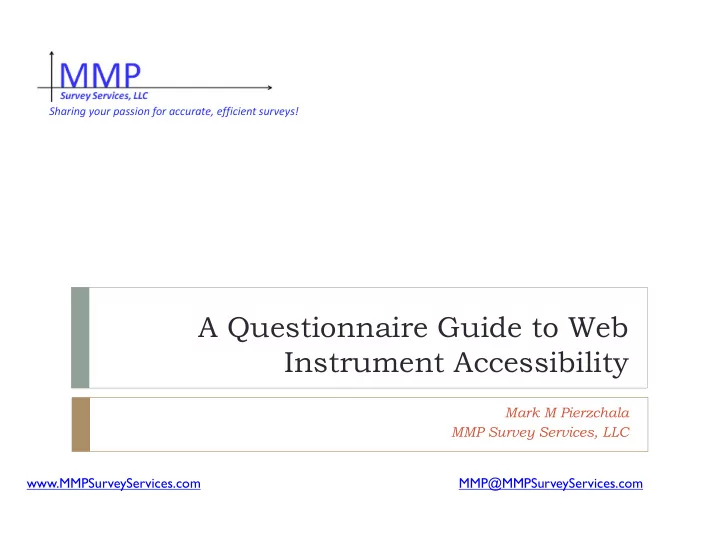 MMP
Survey Services, LLC
Sharing your passion for accurate, efficient surveys!

A Questionnaire Guide to Web Instrument Accessibility

Mark M Pierzchala
MMP Survey Services, LLC

www.MMPSurveyServices.com

MMP@MMPSurveyServices.com